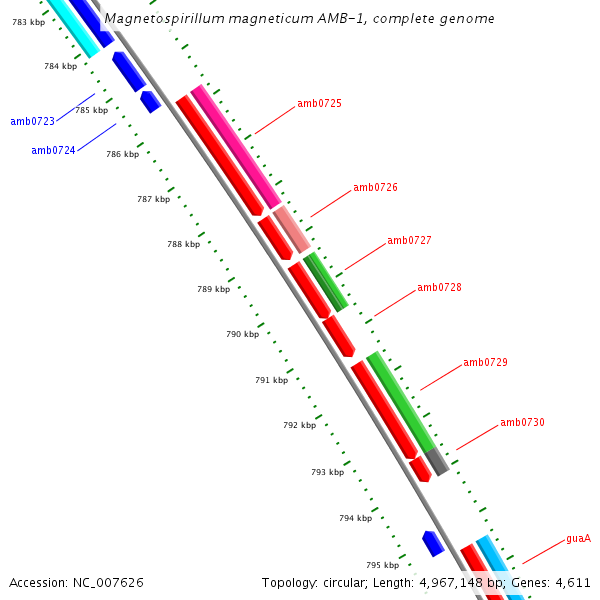 Magnetospirillum magneticum AMB-1, complete genome

783 kbp
784 kbp
785 kbp
786 kbp
787 kbp
788 kbp
789 kbp
790 kbp
791 kbp
792 kbp
793 kbp
794 kbp
795 kbp

amb0723
amb0724
amb0725
amb0726
amb0727
amb0728
amb0729
amb0730
guaA

Accession: NC_007626
Topology: circular; Length: 4,967,148 bp; Genes: 4,611